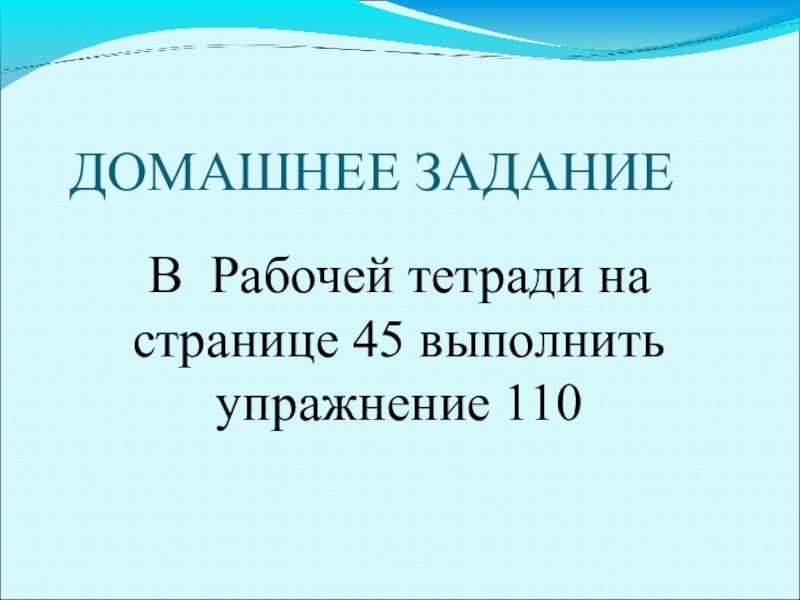 ДОМАШНЕЕ ЗАДАНИЕ

В Рабочей тетради на странице 45 выполнить упражнение 110